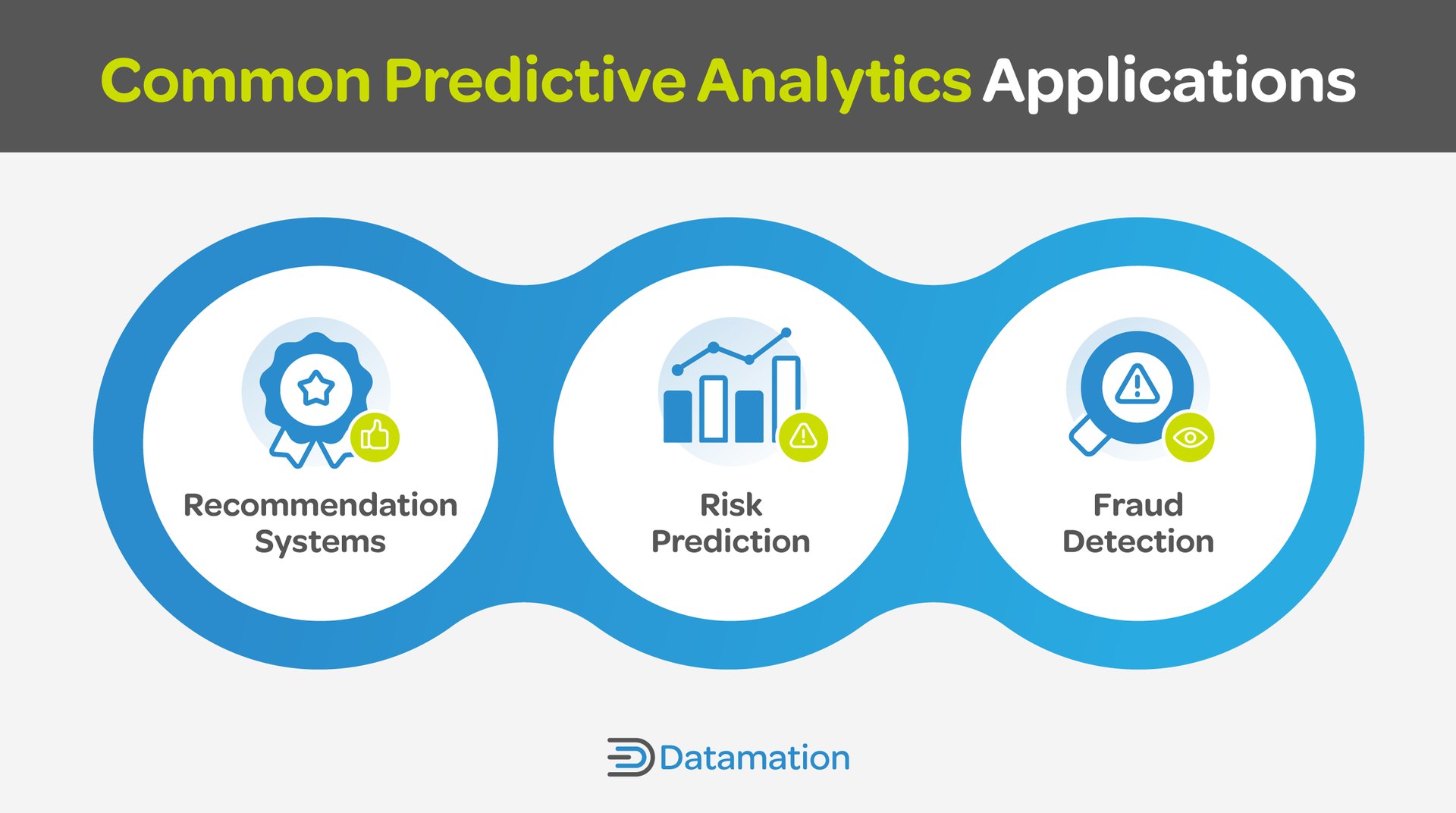 Common Predictive Analytics Applications

Recommendation Systems

Risk Prediction

Fraud Detection

Datamation